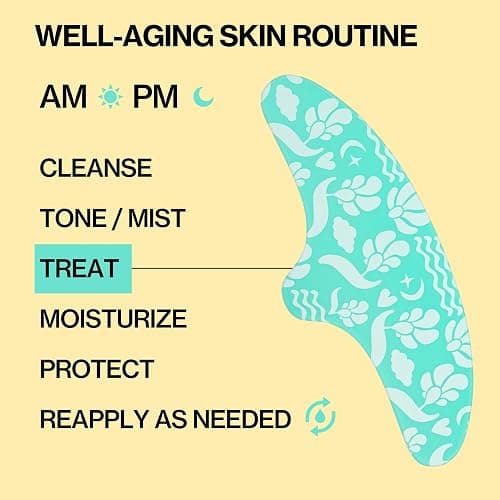 WELL-AGING SKIN ROUTINE

AM PM

CLEANSE

TONE / MIST

TREAT

MOISTURIZE

PROTECT

REAPPLY AS NEEDED